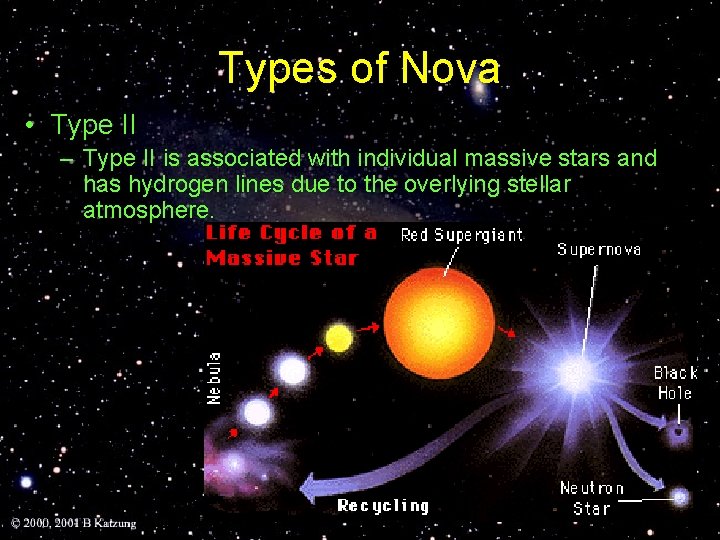 Types of Nova

• Type II
– Type II is associated with individual massive stars and has hydrogen lines due to the overlying stellar atmosphere.

Life Cycle of a Massive Star

Red Supergiant

Supernova

Nebula

Black Hole

Neutron Star

Recycling

© 2000, 2001 B Katzung